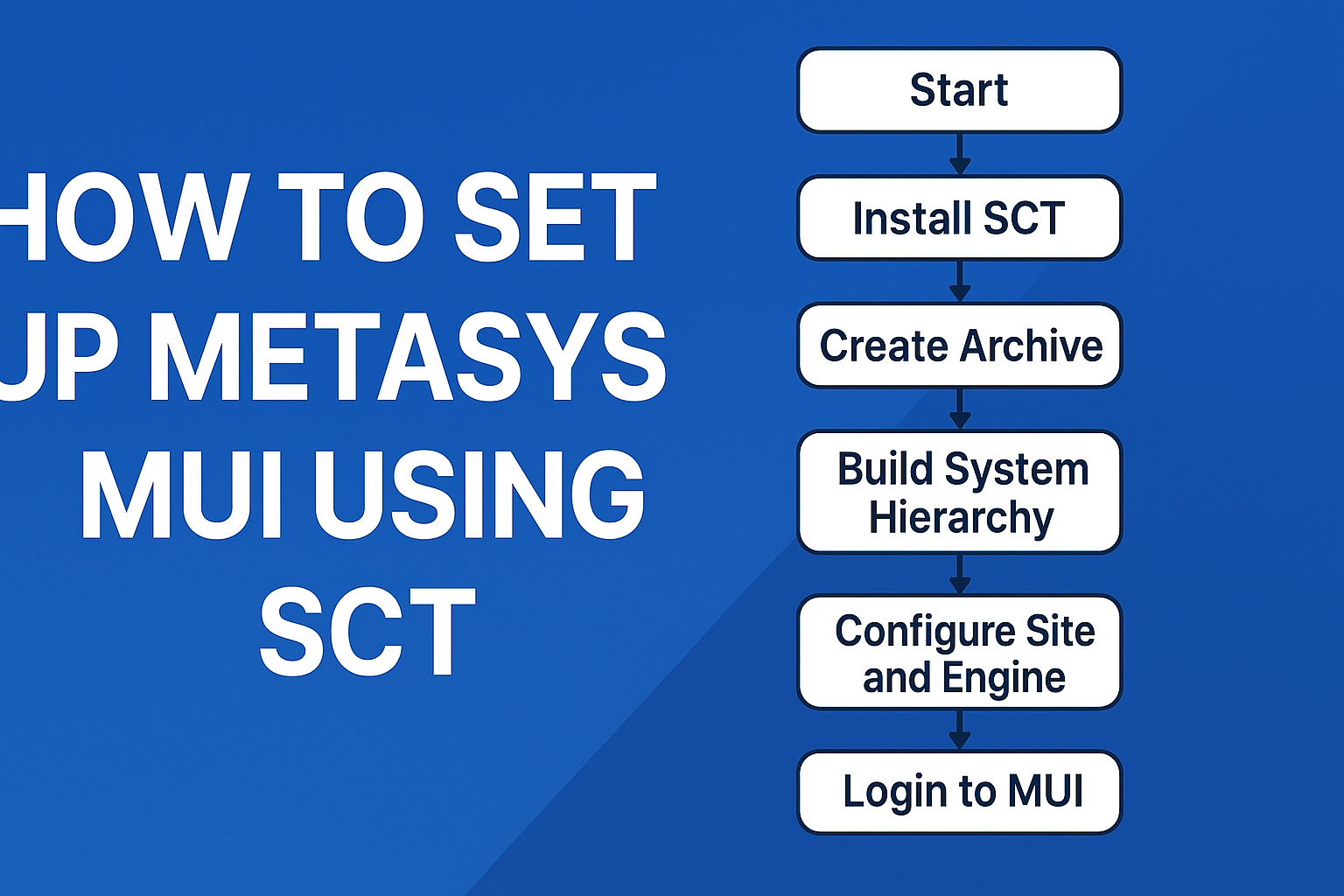 HOW TO SET UP METASYS MUI USING SCT

Start

Install SCT

Create Archive

Build System Hierarchy

Configure Site and Engine

Login to MUI